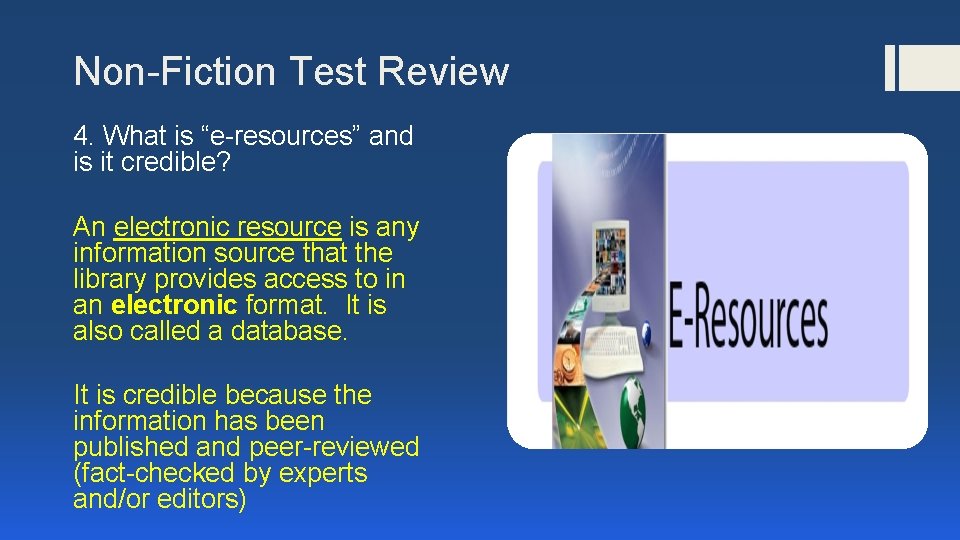 Non-Fiction Test Review

4. What is “e-resources” and is it credible?

An electronic resource is any information source that the library provides access to in an electronic format. It is also called a database.

It is credible because the information has been published and peer-reviewed (fact-checked by experts and/or editors)

E-Resources